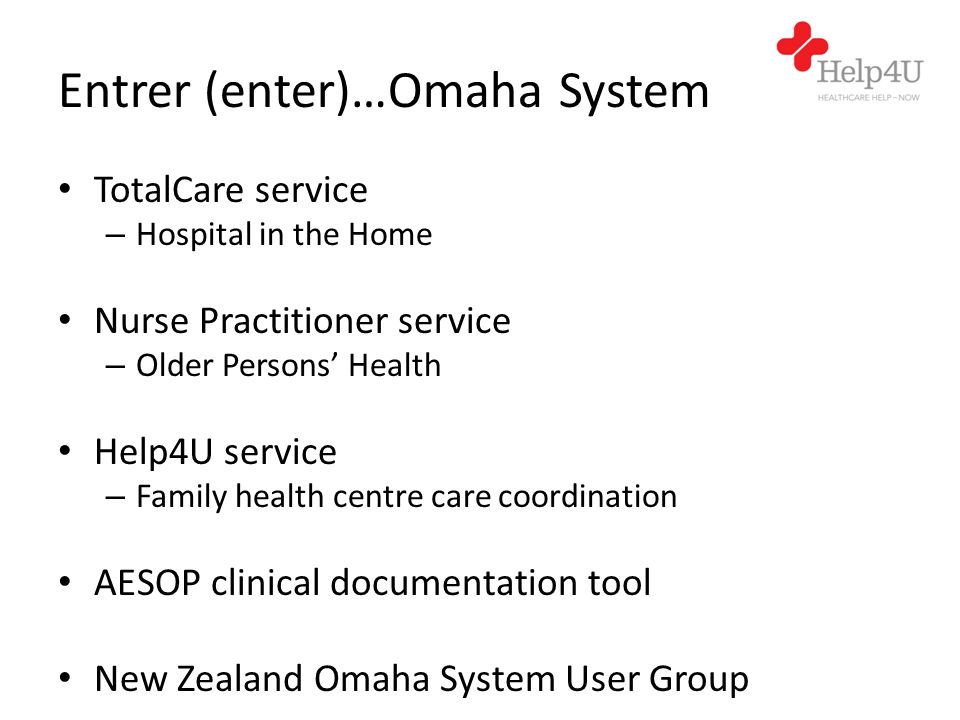 Entrer (enter)…Omaha System

Help4U
HEALTHCARE HELP – NOW

• TotalCare service
– Hospital in the Home

• Nurse Practitioner service
– Older Persons' Health

• Help4U service
– Family health centre care coordination

• AESOP clinical documentation tool

• New Zealand Omaha System User Group